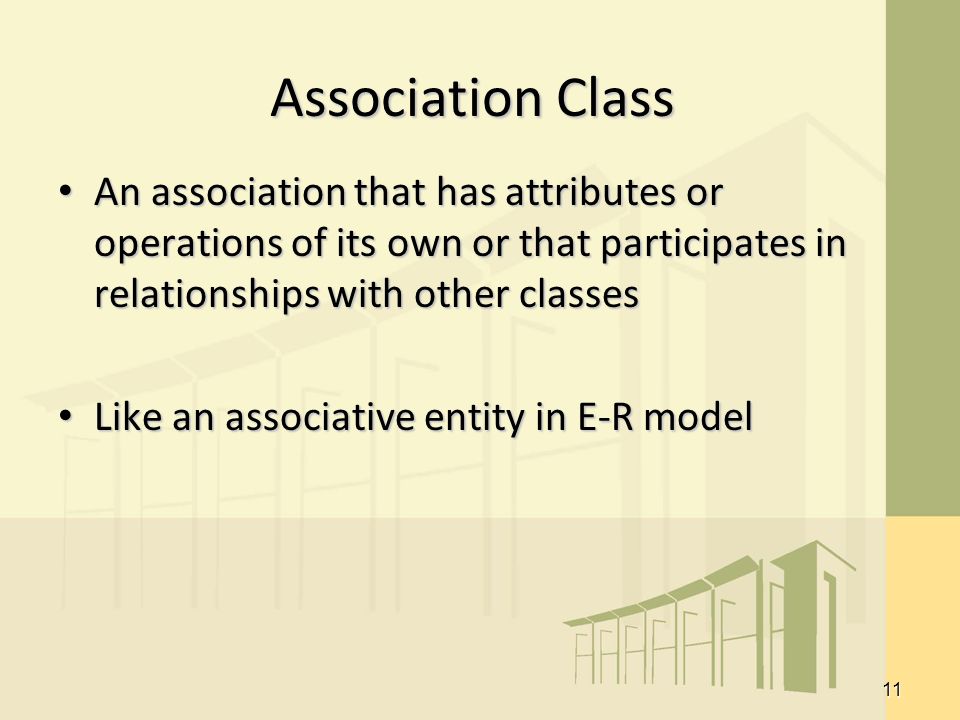 Association Class

• An association that has attributes or operations of its own or that participates in relationships with other classes

• Like an associative entity in E-R model

11